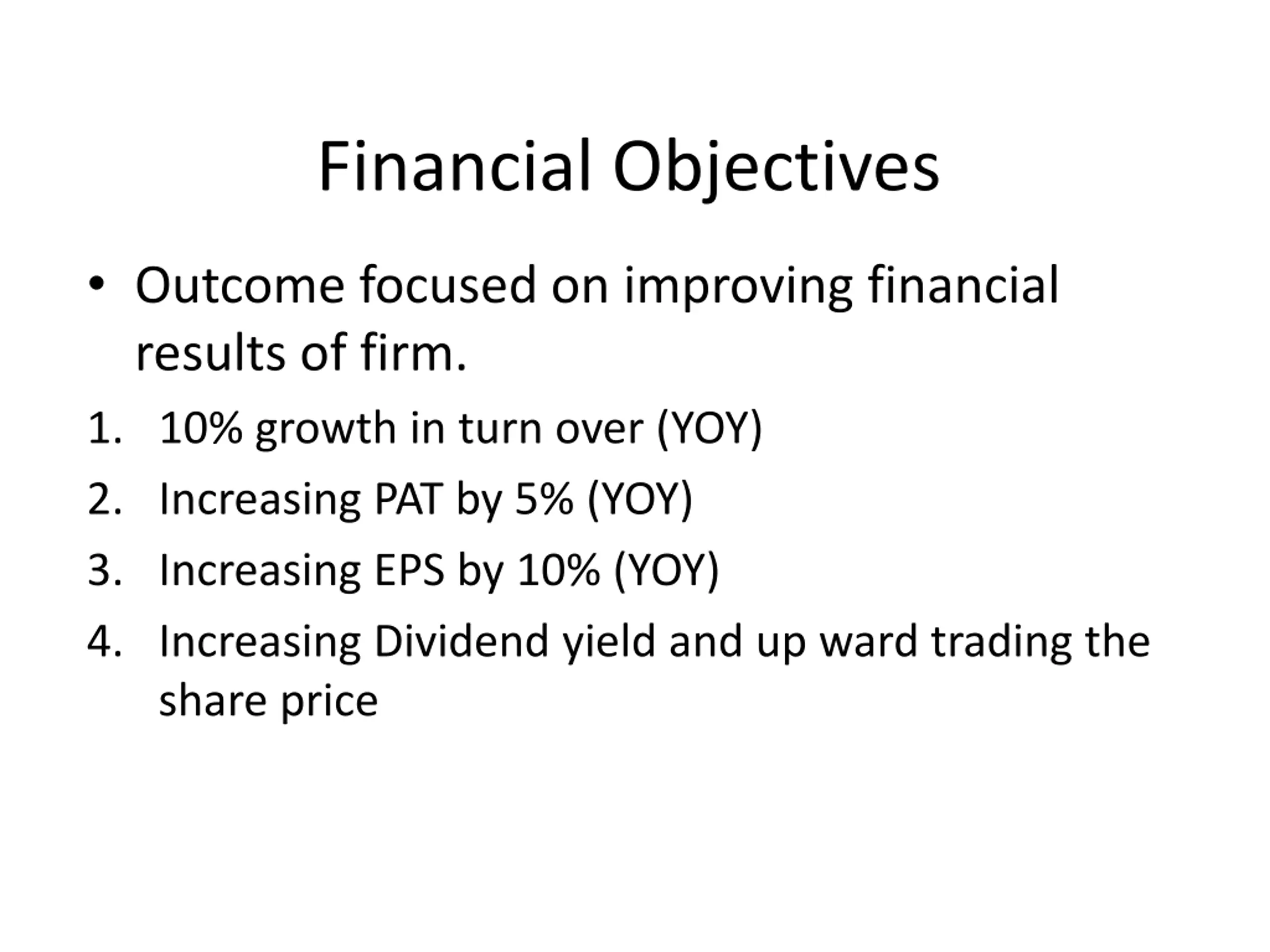 Financial Objectives

• Outcome focused on improving financial results of firm.

1. 10% growth in turn over (YOY)
2. Increasing PAT by 5% (YOY)
3. Increasing EPS by 10% (YOY)
4. Increasing Dividend yield and up ward trading the share price